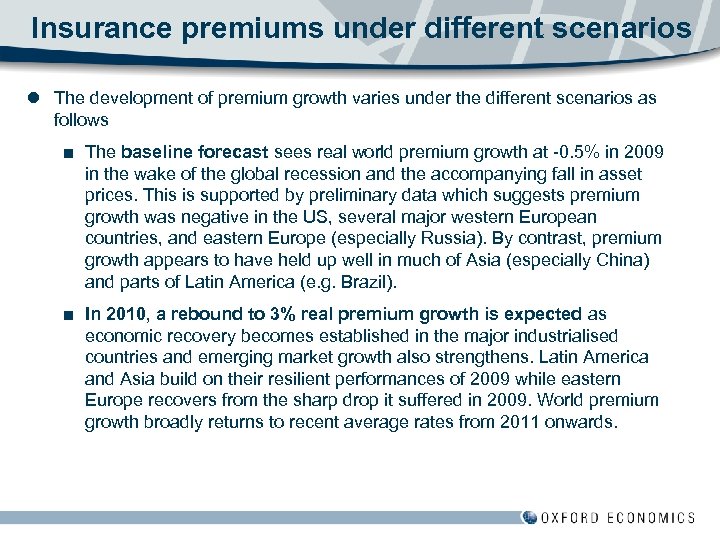 Insurance premiums under different scenarios

● The development of premium growth varies under the different scenarios as follows

■ The baseline forecast sees real world premium growth at -0.5% in 2009 in the wake of the global recession and the accompanying fall in asset prices. This is supported by preliminary data which suggests premium growth was negative in the US, several major western European countries, and eastern Europe (especially Russia). By contrast, premium growth appears to have held up well in much of Asia (especially China) and parts of Latin America (e.g. Brazil).

■ In 2010, a rebound to 3% real premium growth is expected as economic recovery becomes established in the major industrialised countries and emerging market growth also strengthens. Latin America and Asia build on their resilient performances of 2009 while eastern Europe recovers from the sharp drop it suffered in 2009. World premium growth broadly returns to recent average rates from 2011 onwards.

OXFORD ECONOMICS